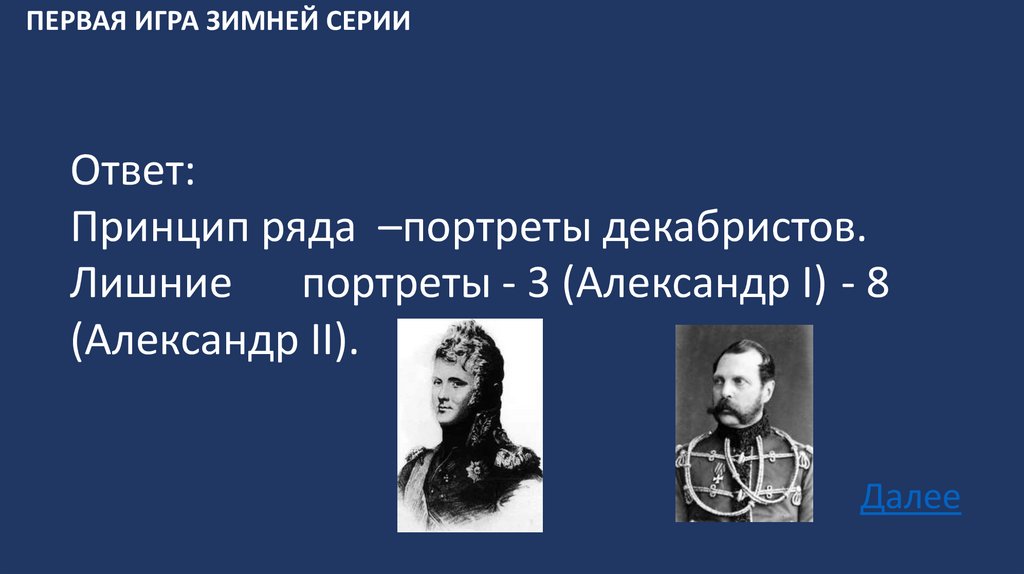 ПЕРВАЯ ИГРА ЗИМНЕЙ СЕРИИ

Ответ:
Принцип ряда –портреты декабристов. Лишние портреты - 3 (Александр I) - 8 (Александр II).

Далее